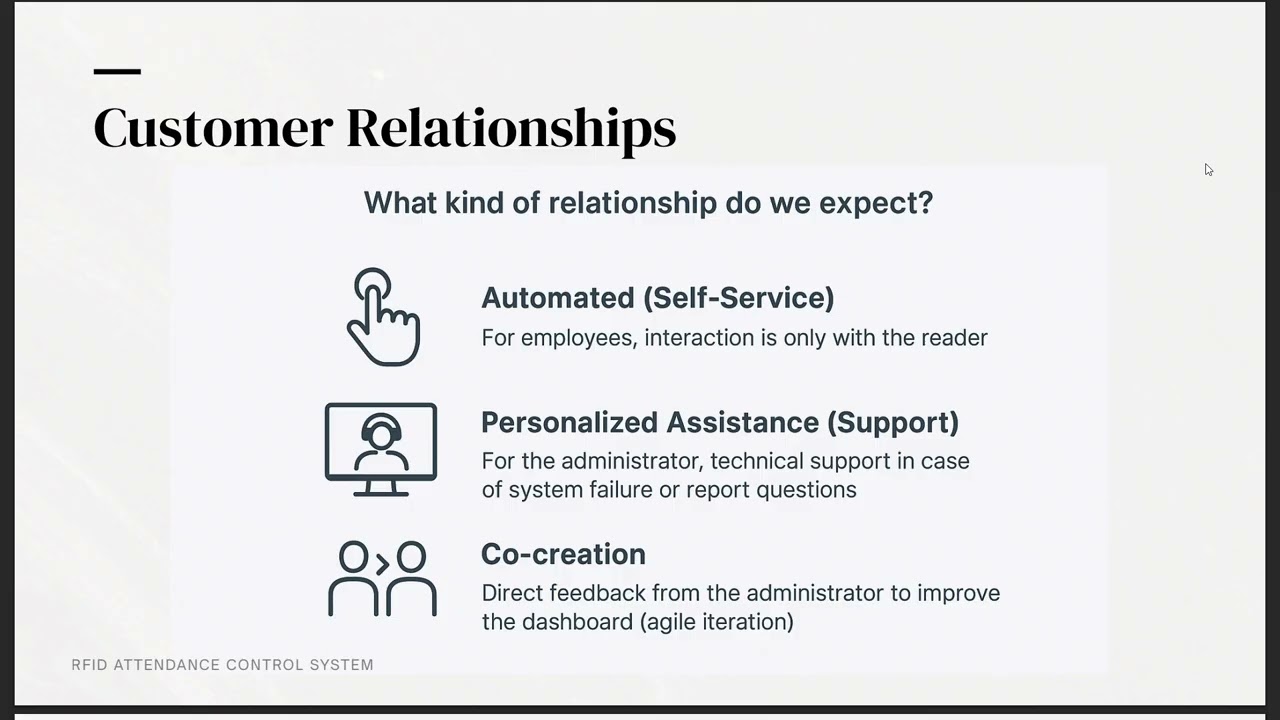 Customer Relationships

What kind of relationship do we expect?

Automated (Self-Service)
For employees, interaction is only with the reader

Personalized Assistance (Support)
For the administrator, technical support in case of system failure or report questions

Co-creation
Direct feedback from the administrator to improve the dashboard (agile iteration)

RFID ATTENDANCE CONTROL SYSTEM